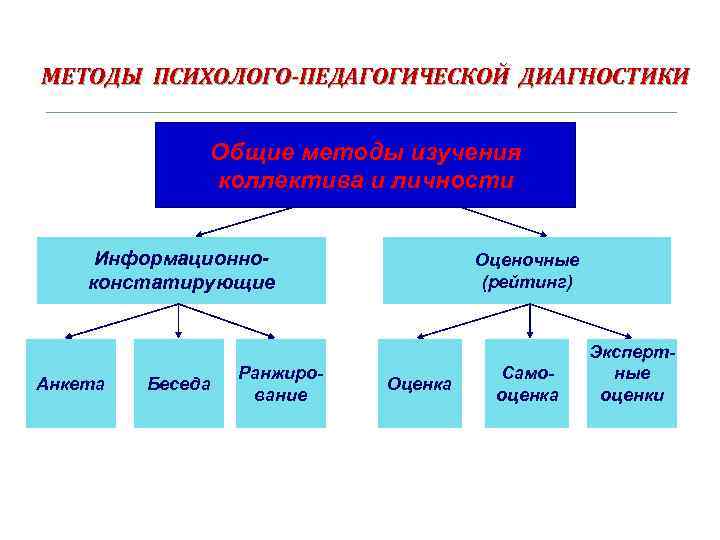 МЕТОДЫ ПСИХОЛОГО-ПЕДАГОГИЧЕСКОЙ ДИАГНОСТИКИ

Общие методы изучения коллектива и личности

Информационно-констатирующие

Оценочные (рейтинг)

Анкета

Беседа

Ранжирование

Оценка

Самооценка

Экспертные оценки